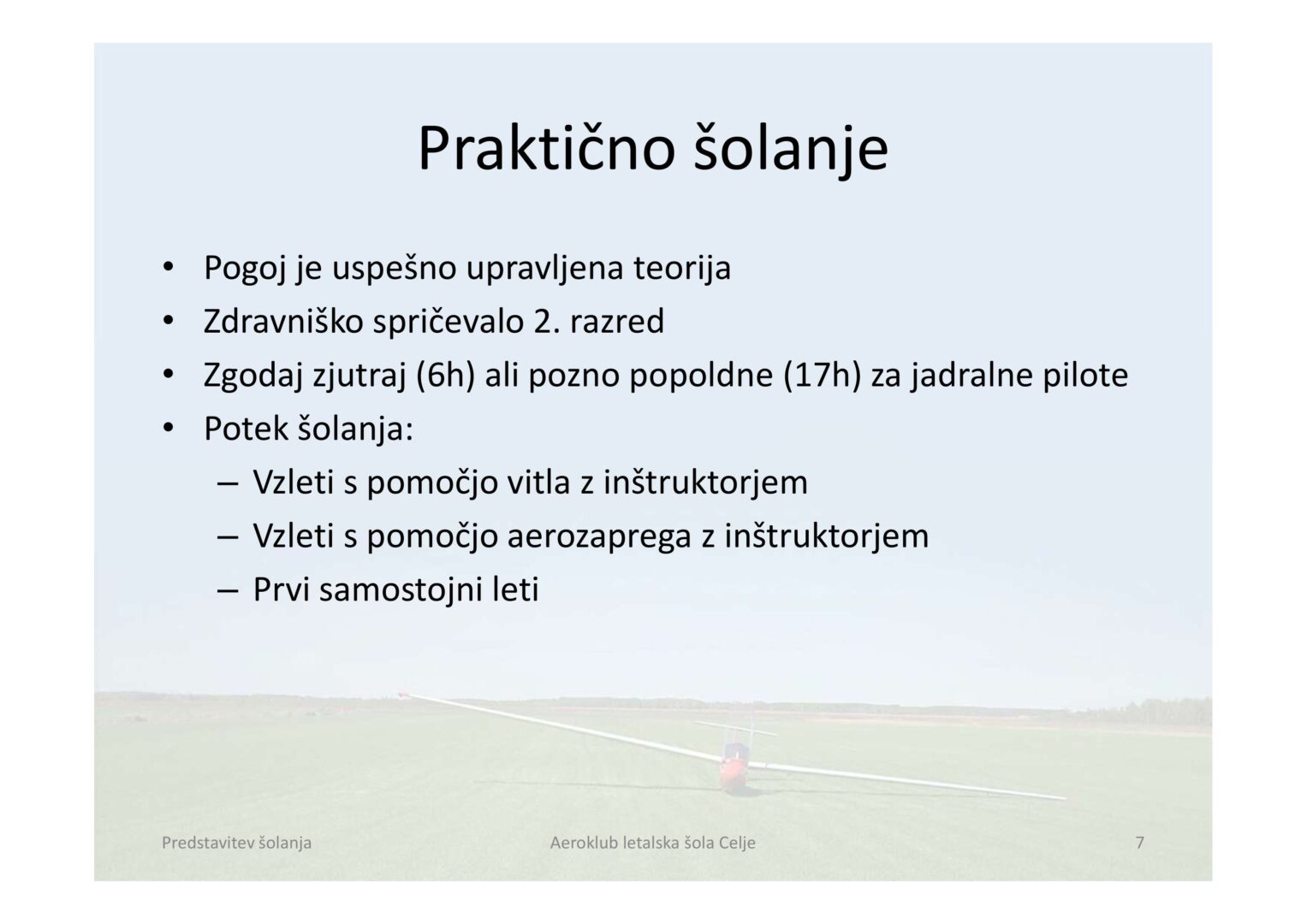 Praktično šolanje

• Pogoj je uspešno upravljena teorija
• Zdravniško spričevalo 2. razred
• Zgodaj zjutraj (6h) ali pozno popoldne (17h) za jadralne pilote
• Potek šolanja:
  – Vzleti s pomočjo vitla z inštruktorjem
  – Vzleti s pomočjo aerozaprega z inštruktorjem
  – Prvi samostojni leti

Predstavitev šolanja

Aeroklub letalska šola Celje

7